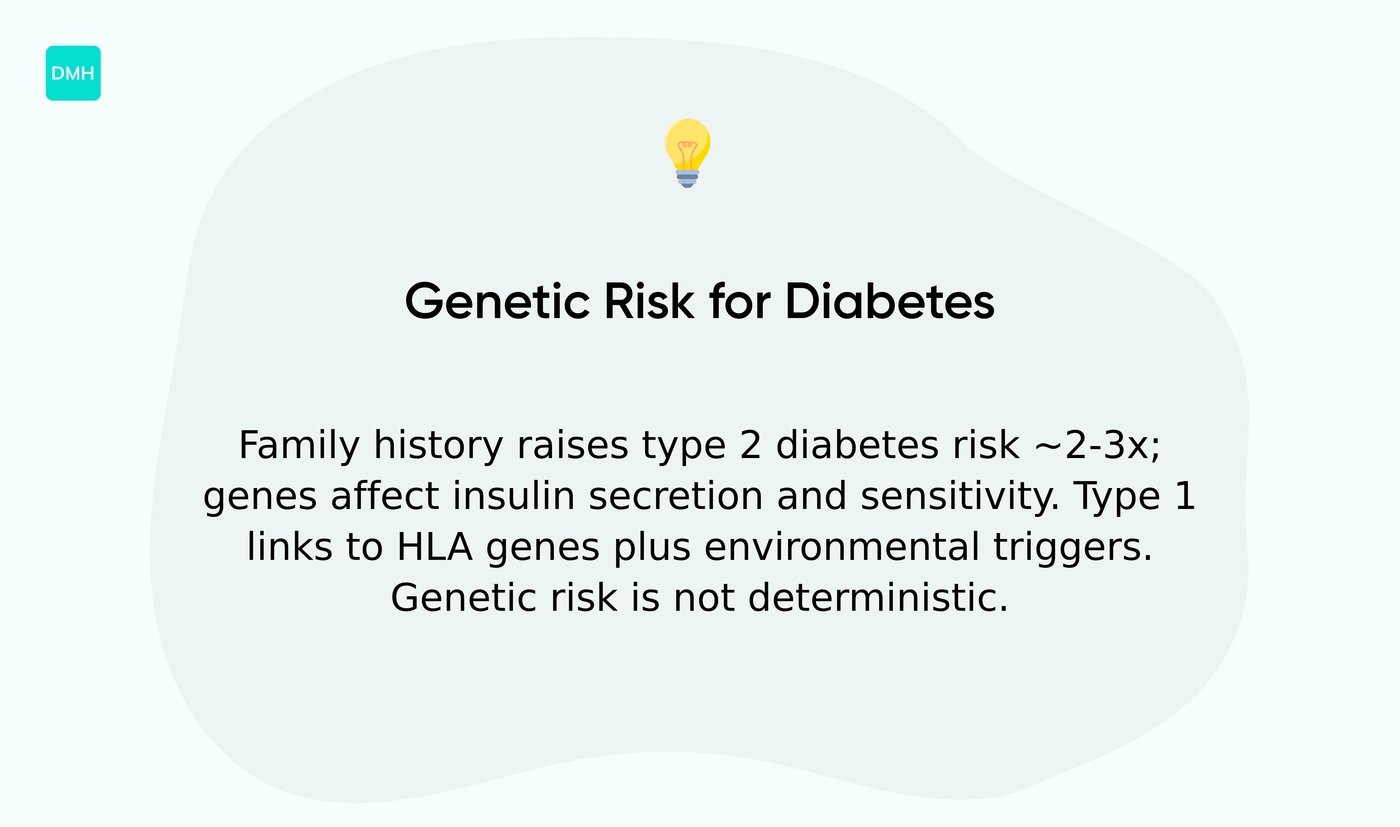 DMH

Genetic Risk for Diabetes

Family history raises type 2 diabetes risk ~2-3x; genes affect insulin secretion and sensitivity. Type 1 links to HLA genes plus environmental triggers. Genetic risk is not deterministic.